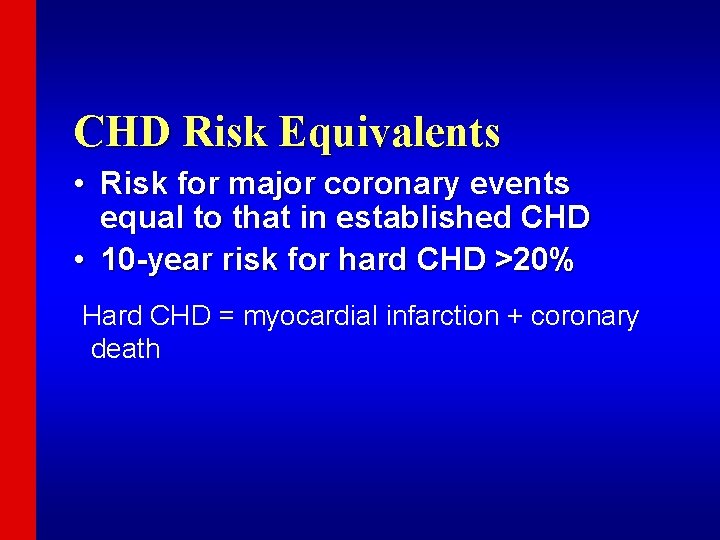 CHD Risk Equivalents

• Risk for major coronary events equal to that in established CHD
• 10-year risk for hard CHD >20%

Hard CHD = myocardial infarction + coronary death